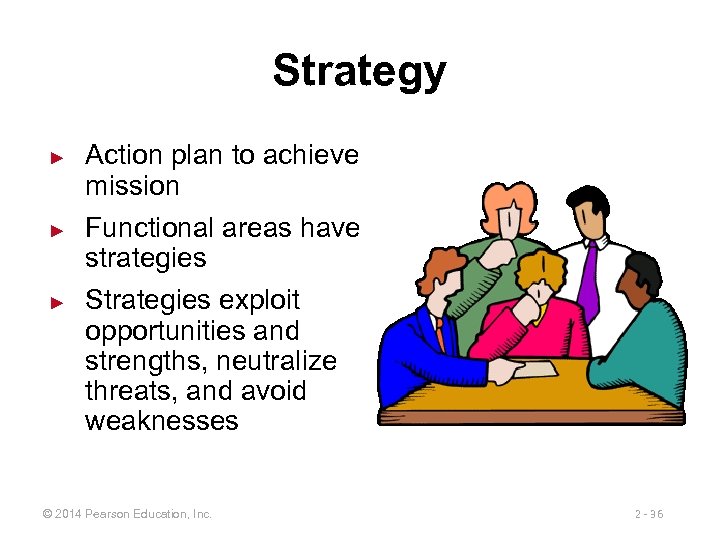 Strategy

► Action plan to achieve mission

► Functional areas have strategies

► Strategies exploit opportunities and strengths, neutralize threats, and avoid weaknesses

© 2014 Pearson Education, Inc.

2 - 36